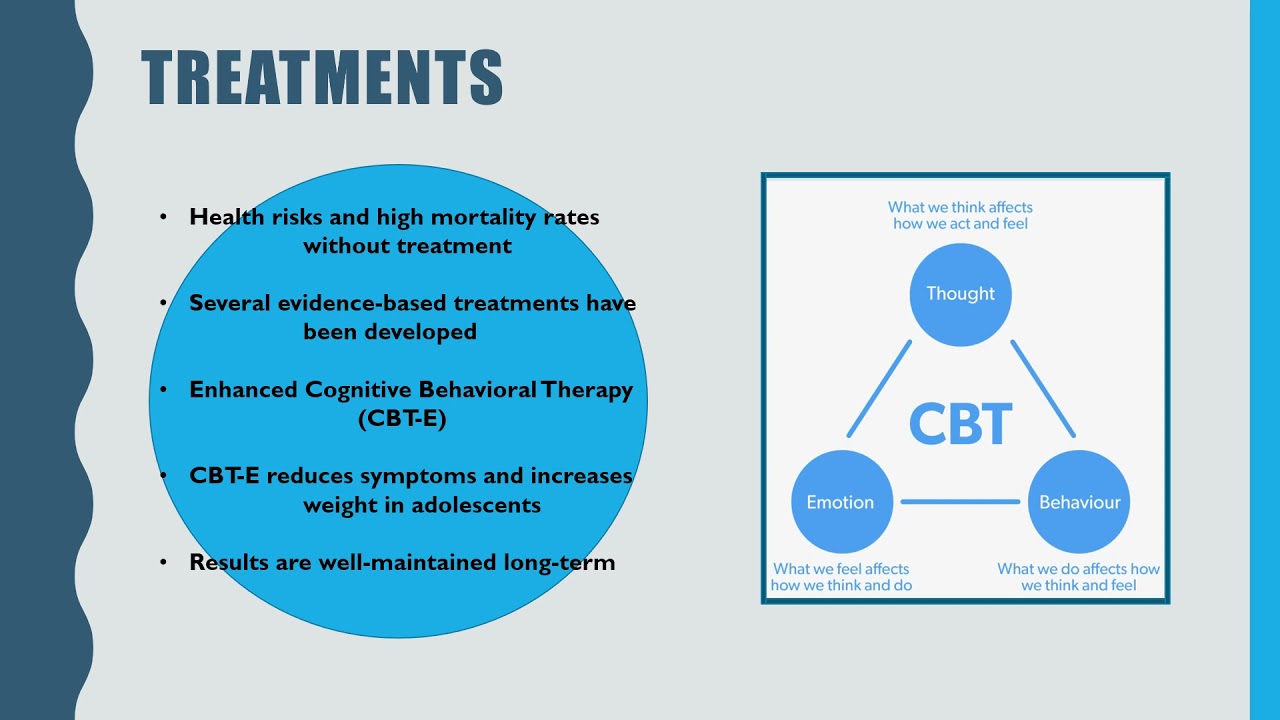 TREATMENTS

• Health risks and high mortality rates without treatment

• Several evidence-based treatments have been developed

• Enhanced Cognitive Behavioral Therapy (CBT-E)

• CBT-E reduces symptoms and increases weight in adolescents

• Results are well-maintained long-term

What we think affects how we act and feel

Thought

CBT

Emotion

Behaviour

What we feel affects how we think and do

What we do affects how we think and feel